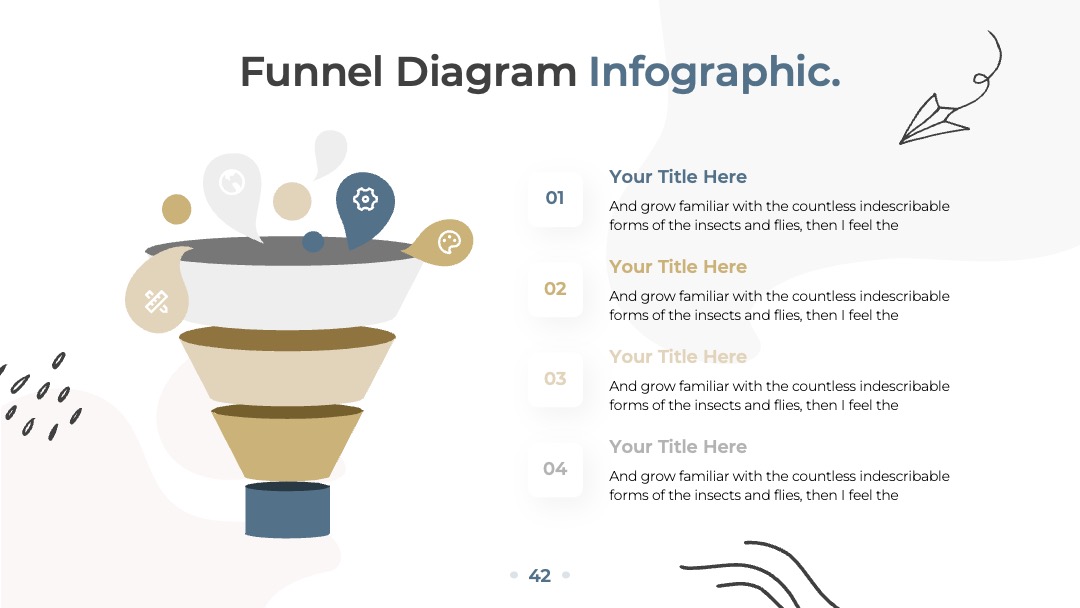 Funnel Diagram Infographic.

01

Your Title Here

And grow familiar with the countless indescribable forms of the insects and flies, then I feel the

02

Your Title Here

And grow familiar with the countless indescribable forms of the insects and flies, then I feel the

03

Your Title Here

And grow familiar with the countless indescribable forms of the insects and flies, then I feel the

04

Your Title Here

And grow familiar with the countless indescribable forms of the insects and flies, then I feel the

42